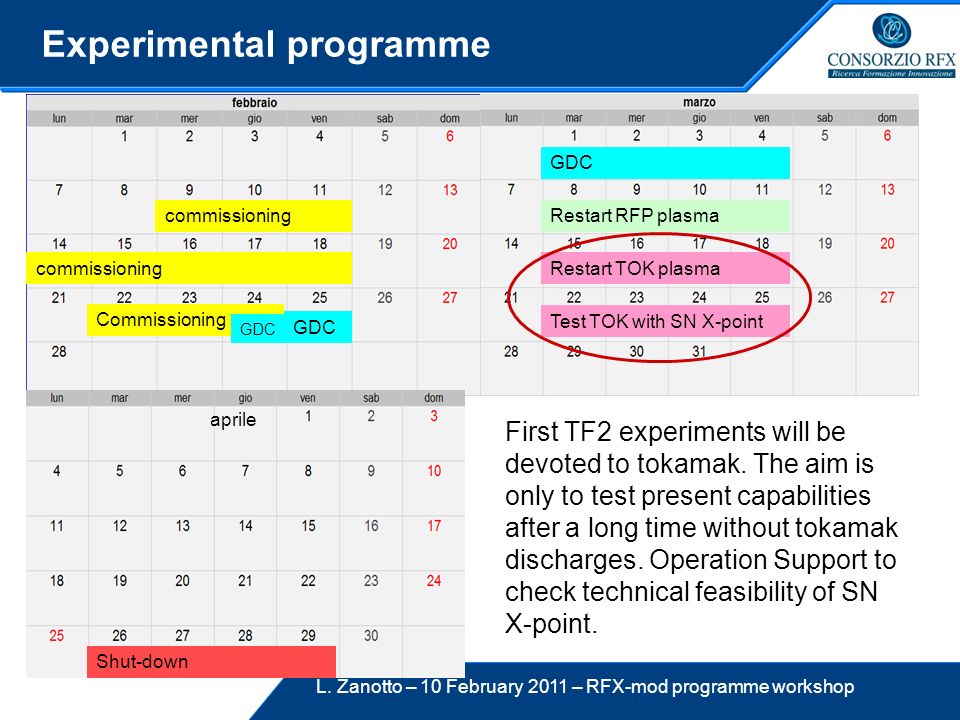 Experimental programme

CONSORZIO RFX
Ricerca Formazione Innovazione

febbraio

| lun | mar | mer | gio | ven | sab | dom |
|---|---|---|---|---|---|---|
| | 1 | 2 | 3 | 4 | 5 | 6 |
| 7 | 8 | 9 commissioning | 10 | 11 | 12 | 13 |
| 14 commissioning | 15 | 16 | 17 | 18 | 19 | 20 |
| 21 | 22 Commissioning | 23 | 24 GDC | 25 GDC | 26 | 27 |
| 28 | | | | | | |

marzo

| lun | mar | mer | gio | ven | sab | dom |
|---|---|---|---|---|---|---|
| | 1 GDC | 2 | 3 | 4 | 5 | 6 |
| 7 | 8 Restart RFP plasma | 9 | 10 | 11 | 12 | 13 |
| 14 | 15 Restart TOK plasma | 16 | 17 | 18 | 19 | 20 |
| 21 | 22 Test TOK with SN X-point | 23 | 24 | 25 | 26 | 27 |
| 28 | 29 | 30 | 31 | | | |

aprile

| lun | mar | mer | gio | ven | sab | dom |
|---|---|---|---|---|---|---|
| | | | | 1 | 2 | 3 |
| 4 | 5 | 6 | 7 | 8 | 9 | 10 |
| 11 | 12 | 13 | 14 | 15 | 16 | 17 |
| 18 | 19 | 20 | 21 | 22 | 23 | 24 |
| 25 | 26 Shut-down | 27 | 28 | 29 | 30 | |

First TF2 experiments will be devoted to tokamak. The aim is only to test present capabilities after a long time without tokamak discharges. Operation Support to check technical feasibility of SN X-point.

L. Zanotto – 10 February 2011 – RFX-mod programme workshop